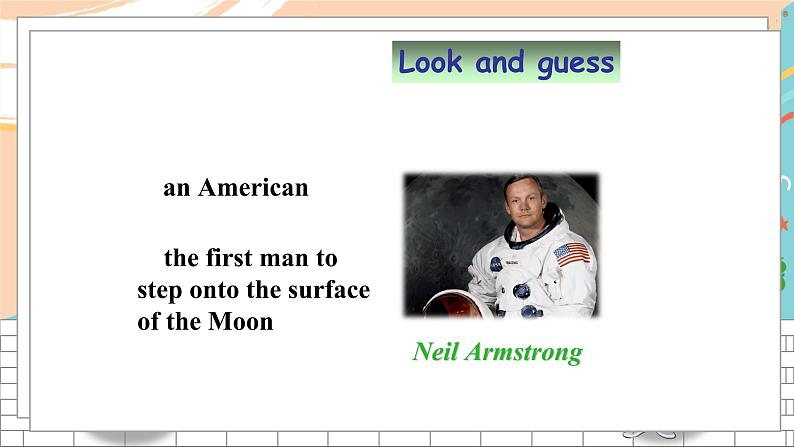 Look and guess

an American

the first man to step onto the surface of the Moon

Neil Armstrong